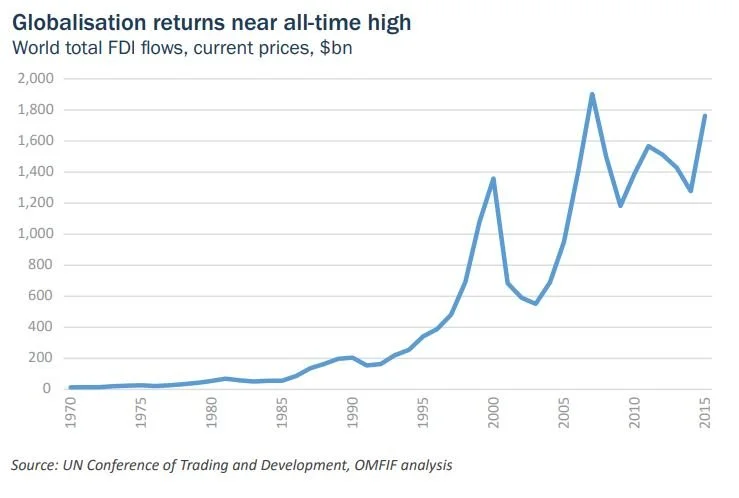 Globalisation returns near all-time high
World total FDI flows, current prices, $bn

2,000
1,800
1,600
1,400
1,200
1,000
800
600
400
200
0

1970
1975
1980
1985
1990
1995
2000
2005
2010
2015

Source: UN Conference of Trading and Development, OMFIF analysis